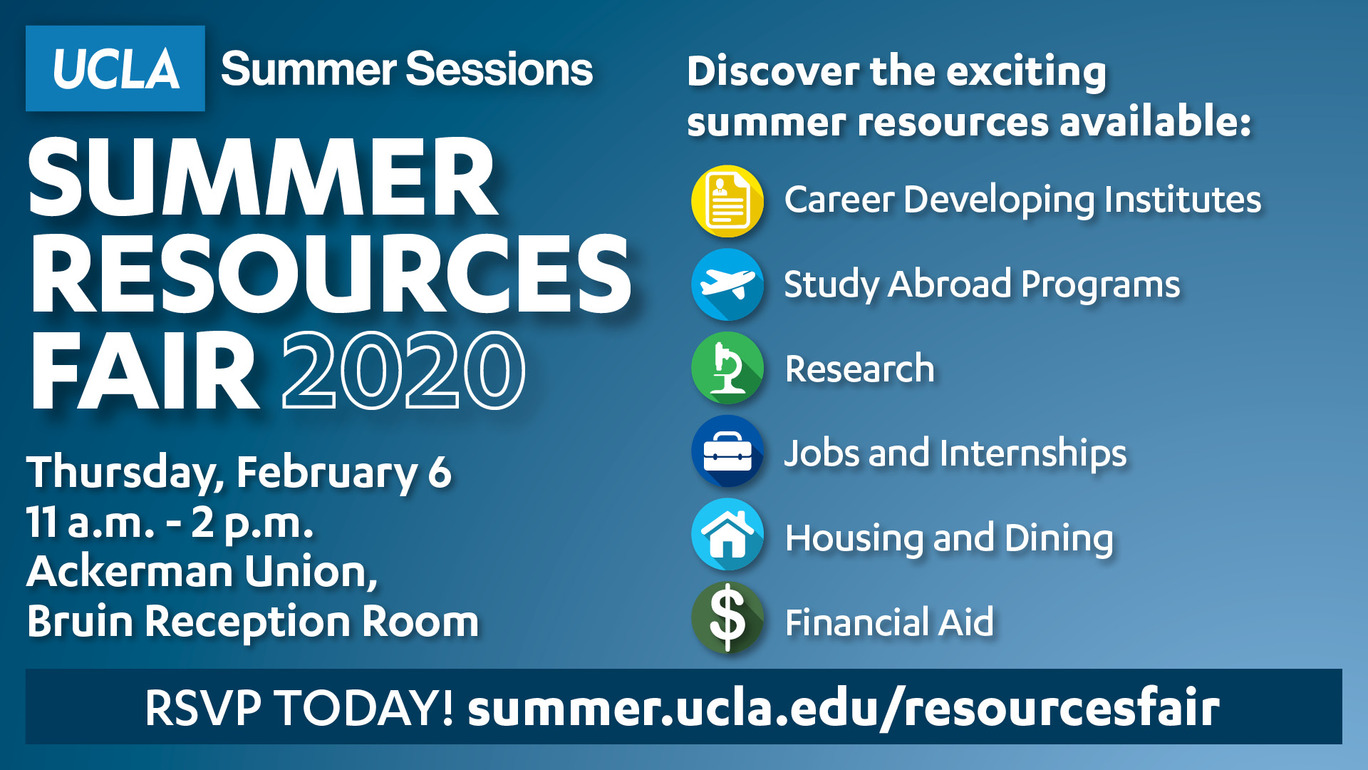 UCLA Summer Sessions

SUMMER RESOURCES FAIR 2020

Thursday, February 6
11 a.m. - 2 p.m.
Ackerman Union,
Bruin Reception Room

Discover the exciting summer resources available:

Career Developing Institutes

Study Abroad Programs

Research

Jobs and Internships

Housing and Dining

$

Financial Aid

RSVP TODAY! summer.ucla.edu/resourcesfair